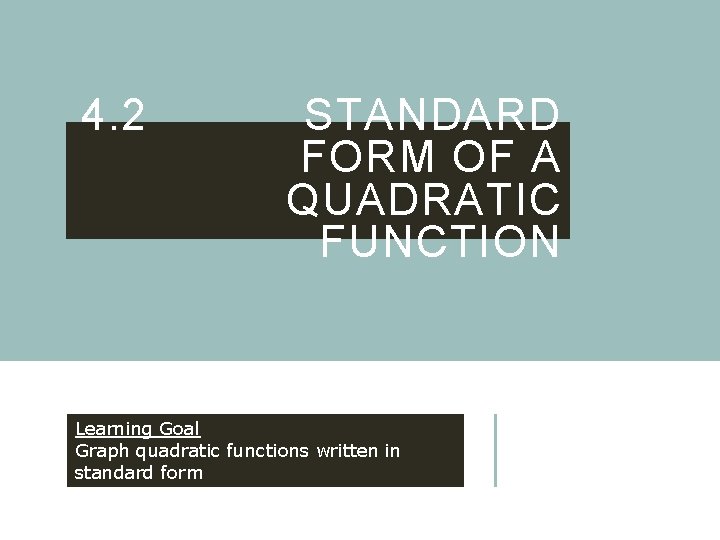 4.2 STANDARD FORM OF A QUADRATIC FUNCTION

Learning Goal
Graph quadratic functions written in standard form